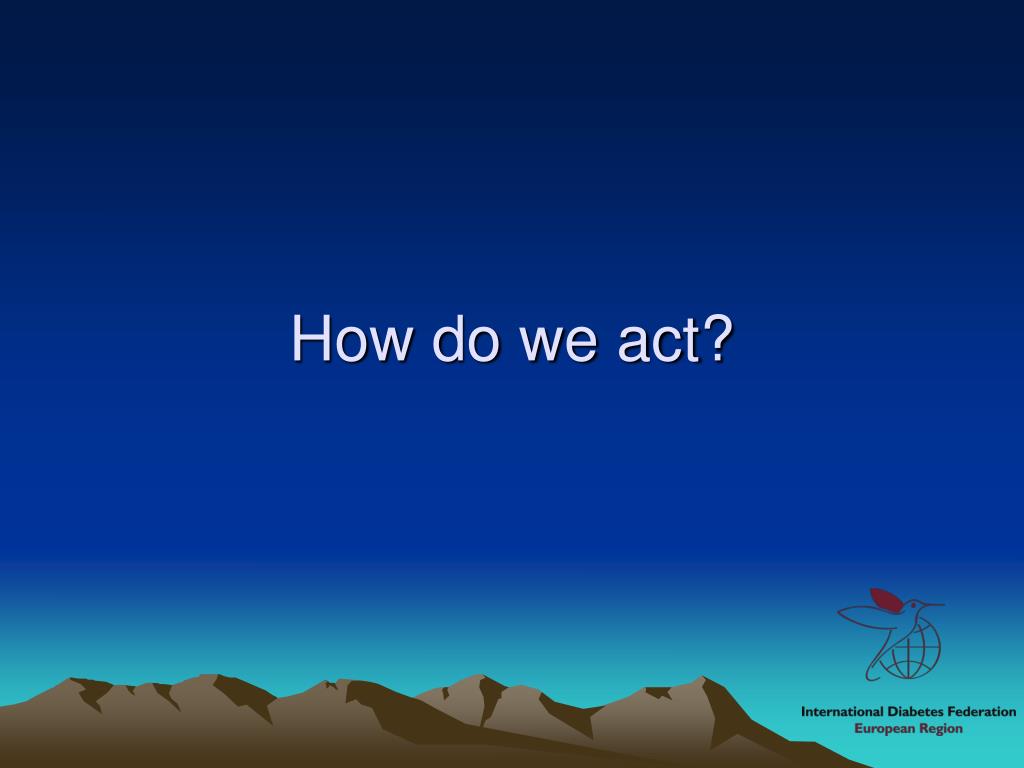 How do we act?

International Diabetes Federation
European Region